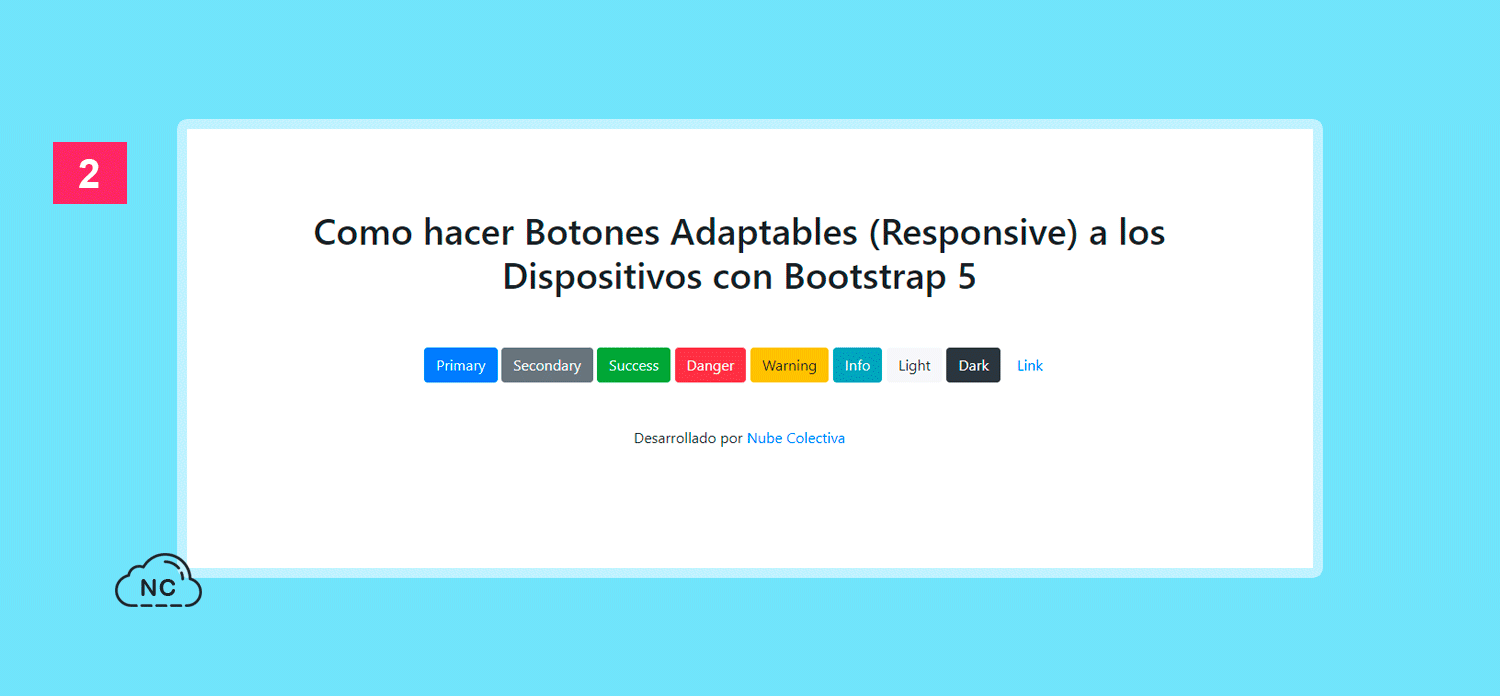 2

Como hacer Botones Adaptables (Responsive) a los Dispositivos con Bootstrap 5

Primary Secondary Success Danger Warning Info Light Dark Link

Desarrollado por Nube Colectiva

NC